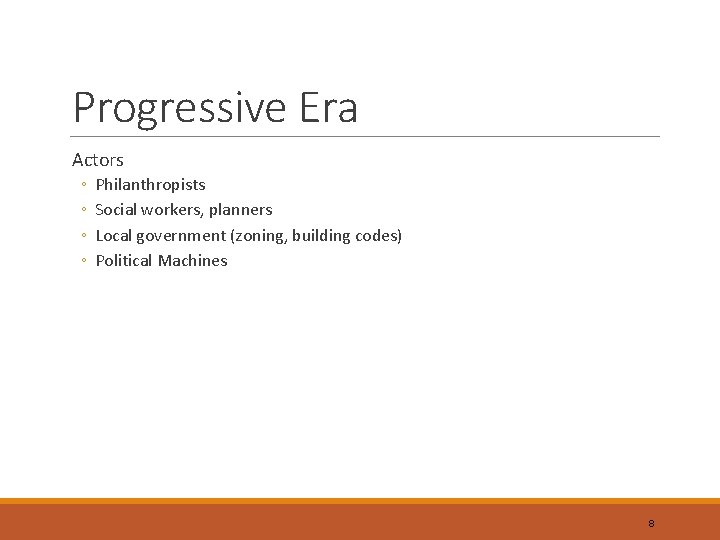 Progressive Era

Actors

◦ Philanthropists
◦ Social workers, planners
◦ Local government (zoning, building codes)
◦ Political Machines

8